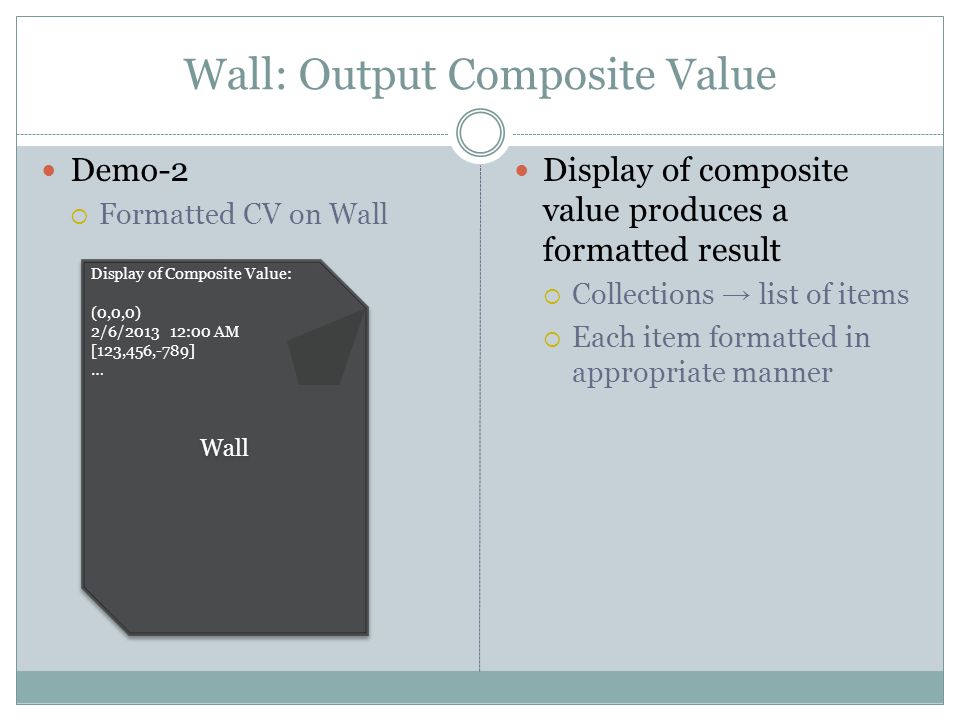 Wall: Output Composite Value

Demo-2

Formatted CV on Wall

Display of Composite Value:

(0,0,0)
2/6/2013 12:00 AM
[123,456,-789]
...

Wall

Display of composite value produces a formatted result

Collections → list of items

Each item formatted in appropriate manner